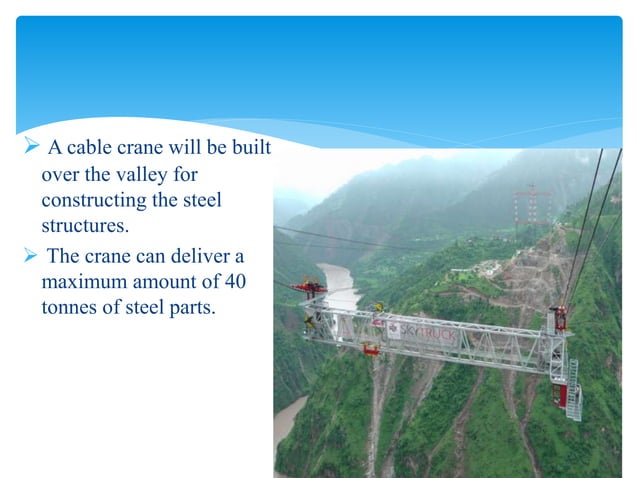 ➢ A cable crane will be built over the valley for constructing the steel structures.

➢ The crane can deliver a maximum amount of 40 tonnes of steel parts.

SKYTRUCK